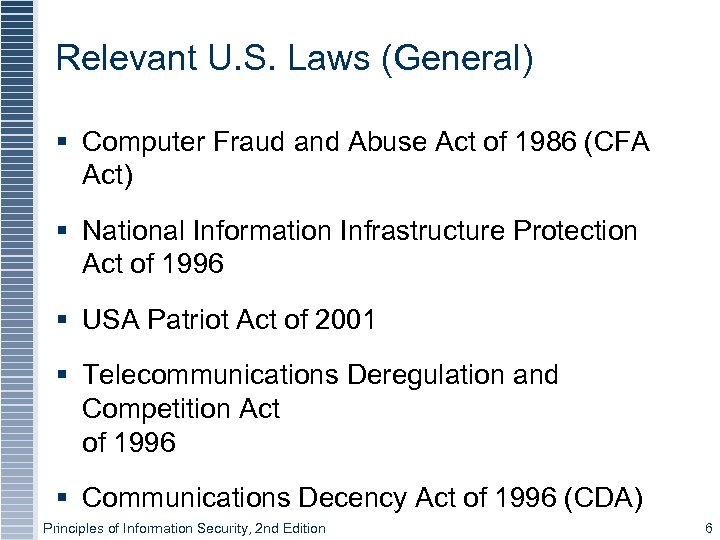 Relevant U.S. Laws (General)

▪ Computer Fraud and Abuse Act of 1986 (CFA Act)

▪ National Information Infrastructure Protection Act of 1996

▪ USA Patriot Act of 2001

▪ Telecommunications Deregulation and Competition Act of 1996

▪ Communications Decency Act of 1996 (CDA)

Principles of Information Security, 2nd Edition

6